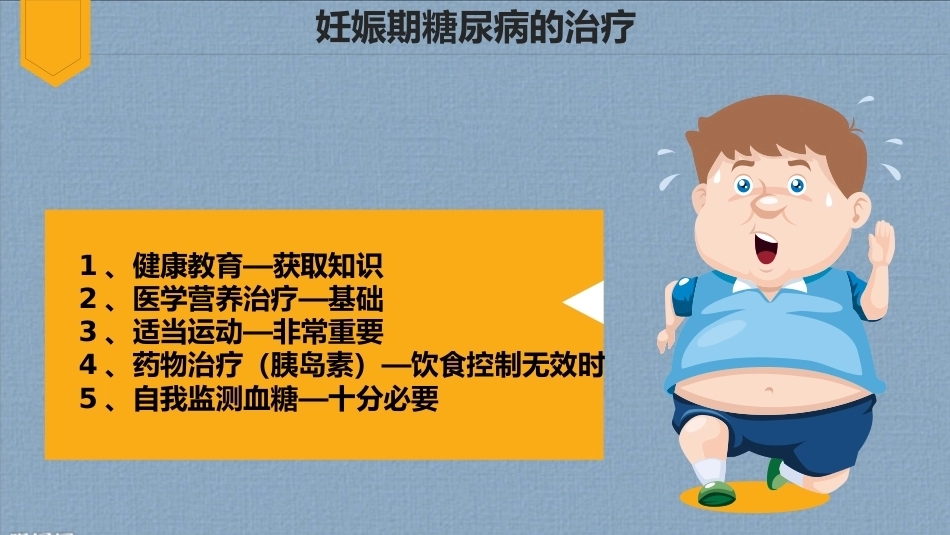 妊娠期糖尿病的治疗

1、健康教育—获取知识
2、医学营养治疗—基础
3、适当运动—非常重要
4、药物治疗（胰岛素）—饮食控制无效时
5、自我监测血糖—十分必要